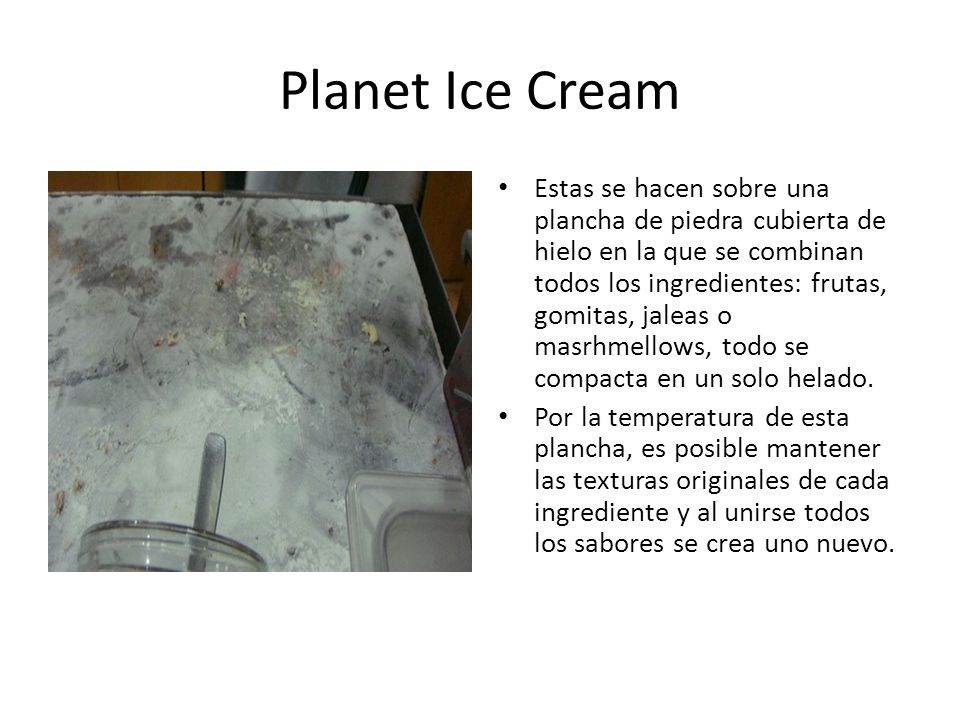 Planet Ice Cream

• Estas se hacen sobre una plancha de piedra cubierta de hielo en la que se combinan todos los ingredientes: frutas, gomitas, jaleas o masrhmellows, todo se compacta en un solo helado.

• Por la temperatura de esta plancha, es posible mantener las texturas originales de cada ingrediente y al unirse todos los sabores se crea uno nuevo.